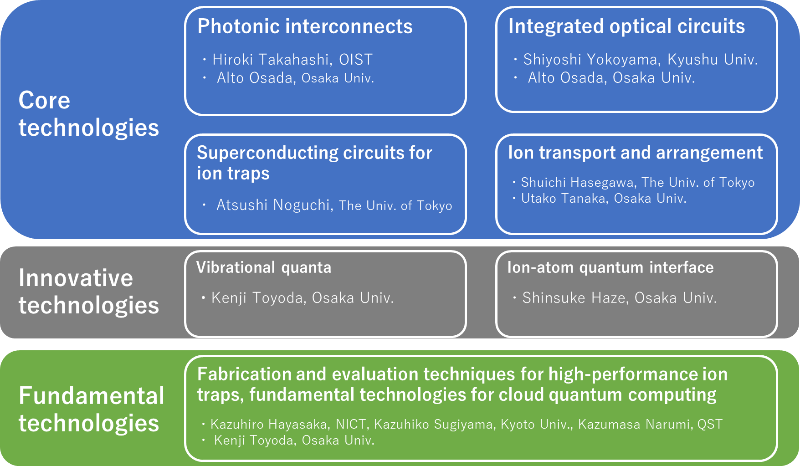 Core technologies

Photonic interconnects

・Hiroki Takahashi, OIST
・Alto Osada, Osaka Univ.

Integrated optical circuits

・Shiyoshi Yokoyama, Kyushu Univ.
・Alto Osada, Osaka Univ.

Superconducting circuits for ion traps

・Atsushi Noguchi, The Univ. of Tokyo

Ion transport and arrangement

・Shuichi Hasegawa, The Univ. of Tokyo
・Utako Tanaka, Osaka Univ.

Innovative technologies

Vibrational quanta

・Kenji Toyoda, Osaka Univ.

Ion-atom quantum interface

・Shinsuke Haze, Osaka Univ.

Fundamental technologies

Fabrication and evaluation techniques for high-performance ion traps, fundamental technologies for cloud quantum computing

・Kazuhiro Hayasaka, NICT, Kazuhiko Sugiyama, Kyoto Univ., Kazumasa Narumi, QST
・Kenji Toyoda, Osaka Univ.